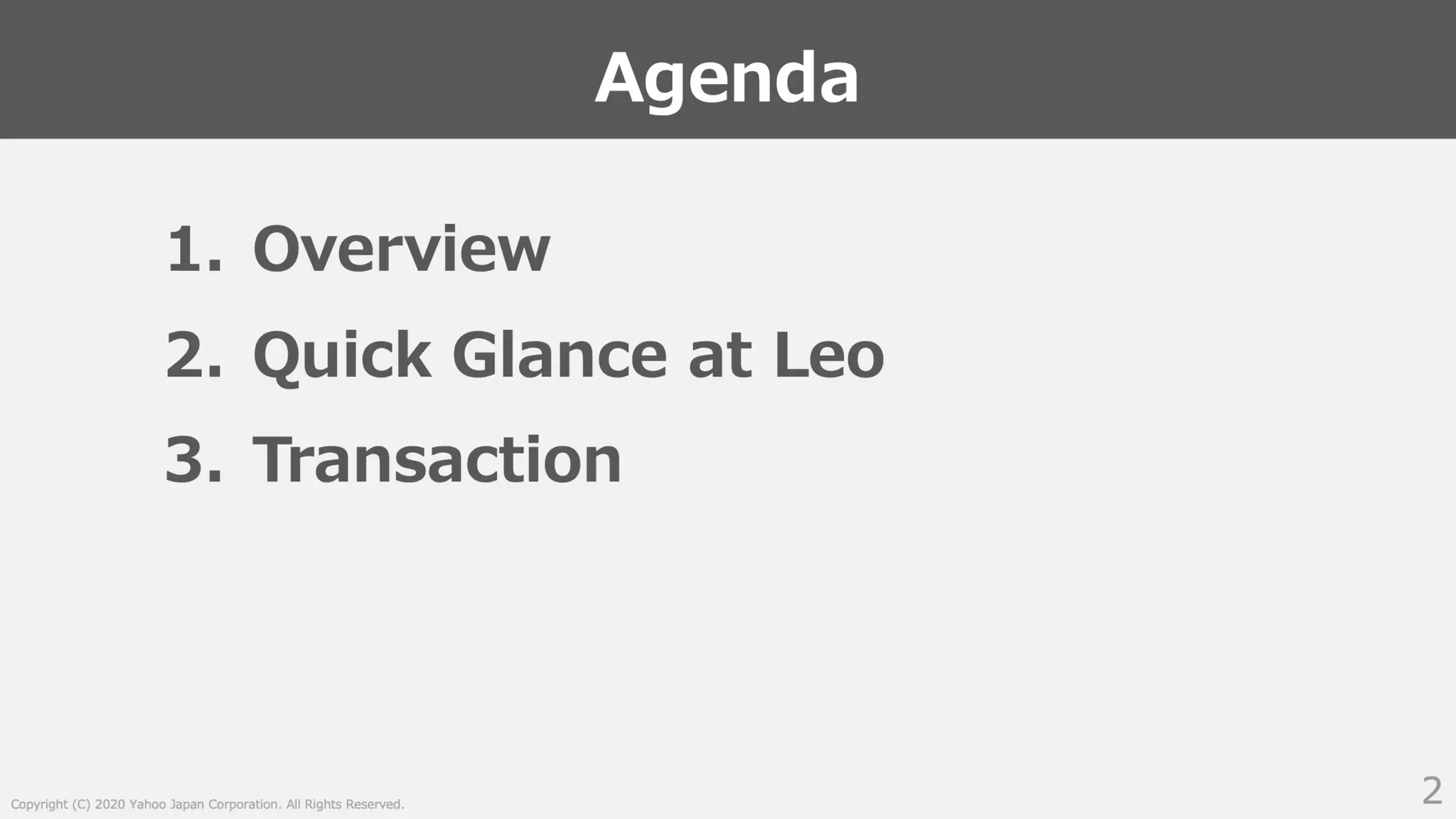 Agenda

1. Overview
2. Quick Glance at Leo
3. Transaction

Copyright (C) 2020 Yahoo Japan Corporation. All Rights Reserved.

2